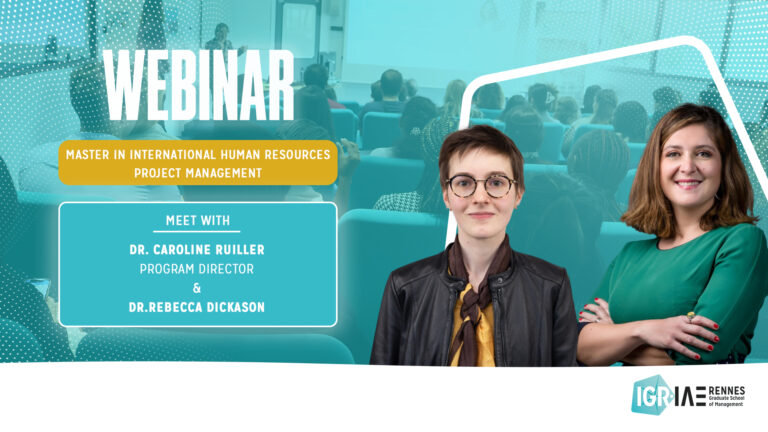 WEBINAR

MASTER IN INTERNATIONAL HUMAN RESOURCES PROJECT MANAGEMENT

MEET WITH

DR. CAROLINE RUILLER
PROGRAM DIRECTOR
&
DR.REBECCA DICKASON

IGR IAE RENNES Graduate School of Management